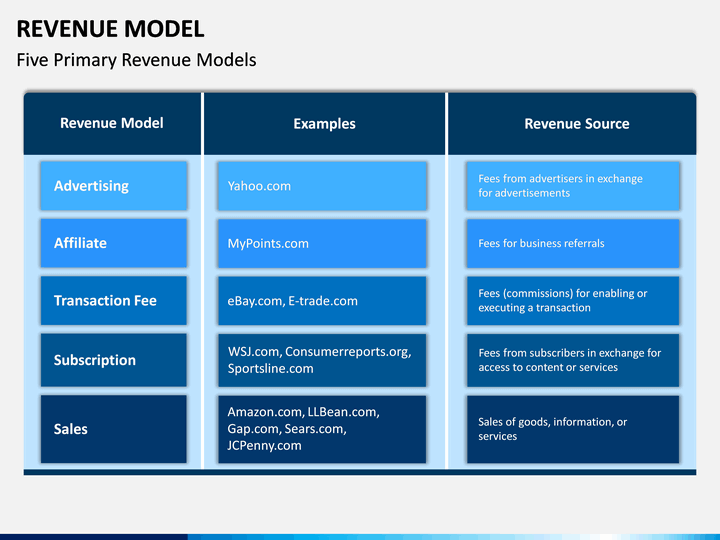 REVENUE MODEL

Five Primary Revenue Models

| Revenue Model | Examples | Revenue Source |
|---|---|---|
| Advertising | Yahoo.com | Fees from advertisers in exchange for advertisements |
| Affiliate | MyPoints.com | Fees for business referrals |
| Transaction Fee | eBay.com, E-trade.com | Fees (commissions) for enabling or executing a transaction |
| Subscription | WSJ.com, Consumerreports.org, Sportsline.com | Fees from subscribers in exchange for access to content or services |
| Sales | Amazon.com, LLBean.com, Gap.com, Sears.com, JCPenny.com | Sales of goods, information, or services |